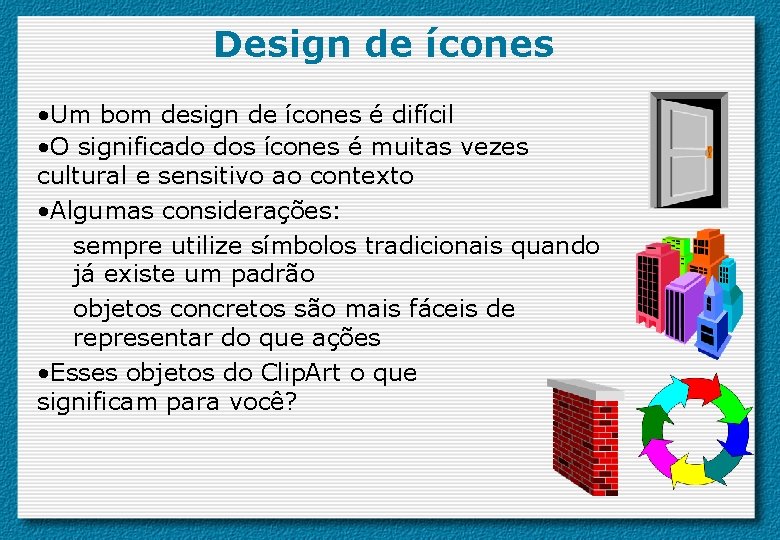 Design de ícones

•Um bom design de ícones é difícil
•O significado dos ícones é muitas vezes cultural e sensitivo ao contexto
•Algumas considerações:

sempre utilize símbolos tradicionais quando já existe um padrão

objetos concretos são mais fáceis de representar do que ações

•Esses objetos do ClipArt o que significam para você?